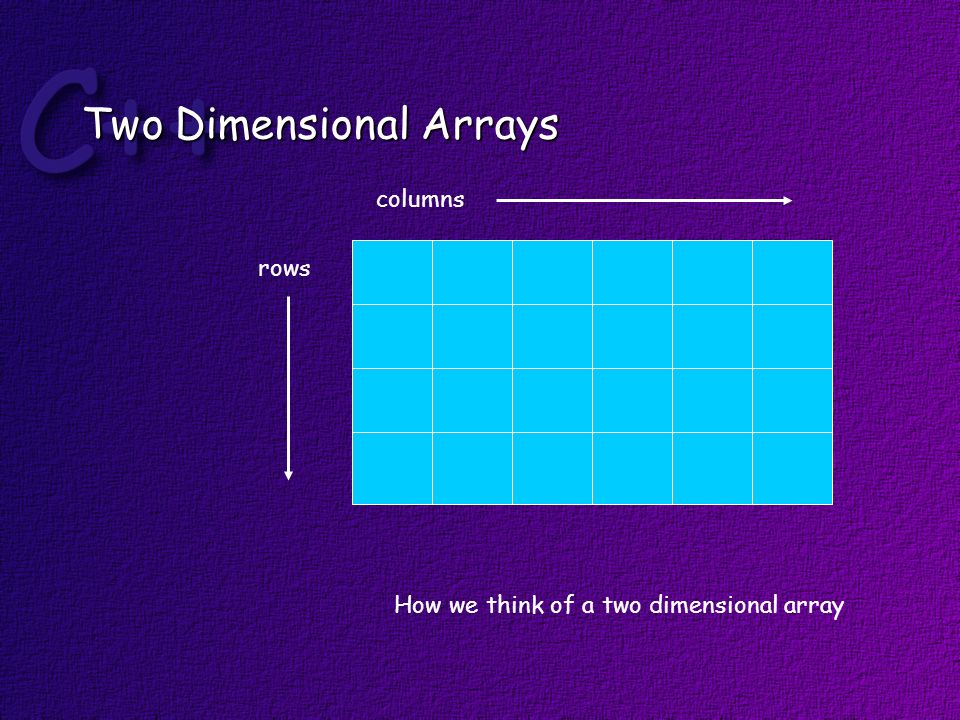 C++

Two Dimensional Arrays

columns

rows

How we think of a two dimensional array